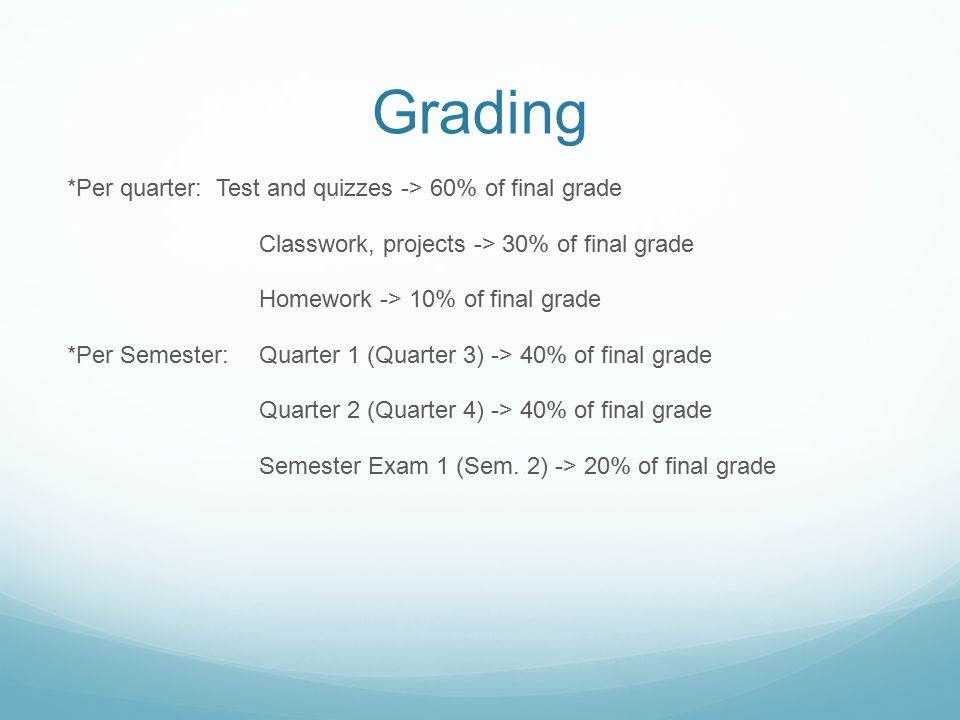 Grading

*Per quarter: Test and quizzes -> 60% of final grade

Classwork, projects -> 30% of final grade

Homework -> 10% of final grade

*Per Semester: Quarter 1 (Quarter 3) -> 40% of final grade

Quarter 2 (Quarter 4) -> 40% of final grade

Semester Exam 1 (Sem. 2) -> 20% of final grade